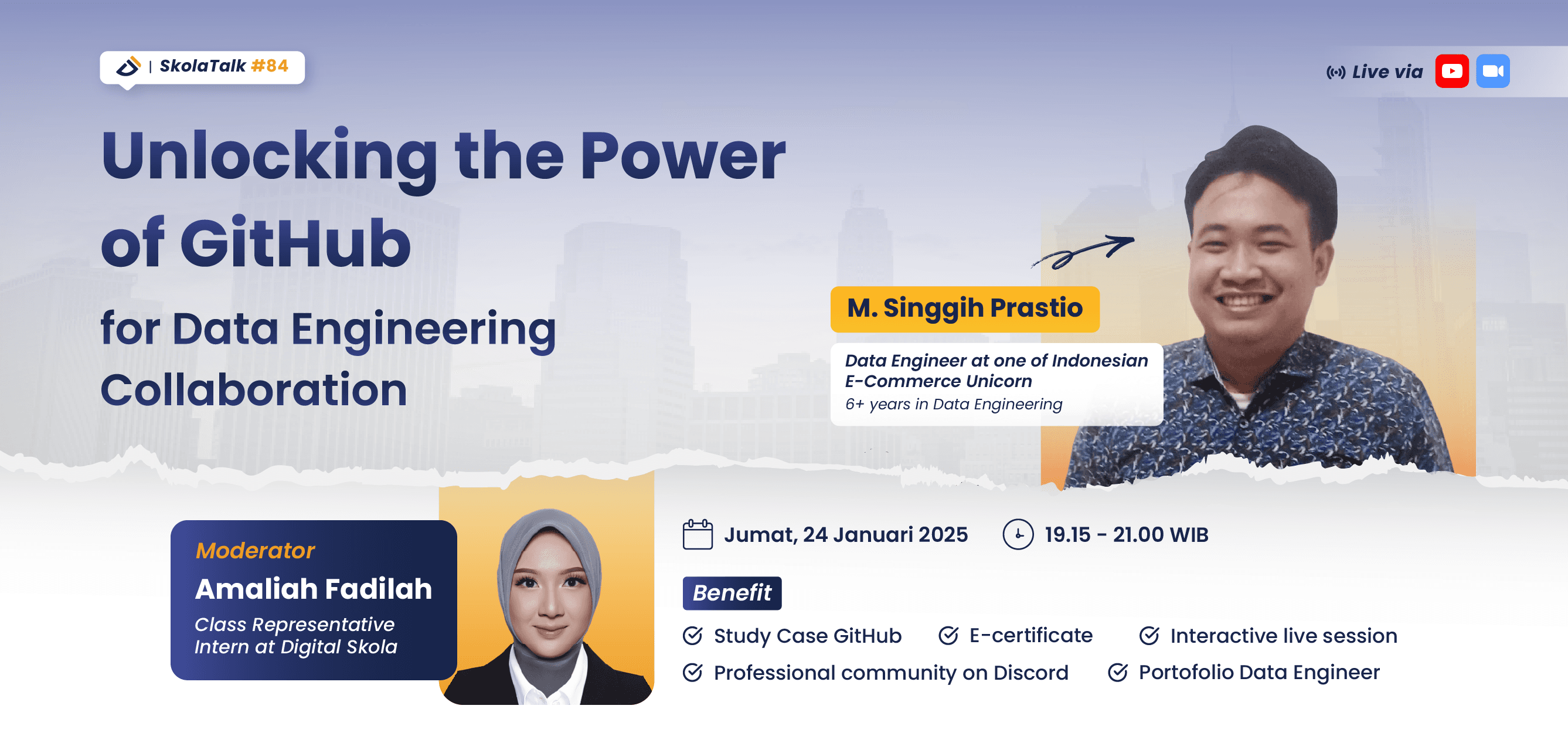 | SkolaTalk #84

Live via

Unlocking the Power of GitHub

for Data Engineering Collaboration

M. Singgih Prastio

Data Engineer at one of Indonesian E-Commerce Unicorn
6+ years in Data Engineering

Moderator
Amaliah Fadilah
Class Representative Intern at Digital Skola

Jumat, 24 Januari 2025

19.15 - 21.00 WIB

Benefit

Study Case GitHub
E-certificate
Interactive live session
Professional community on Discord
Portofolio Data Engineer